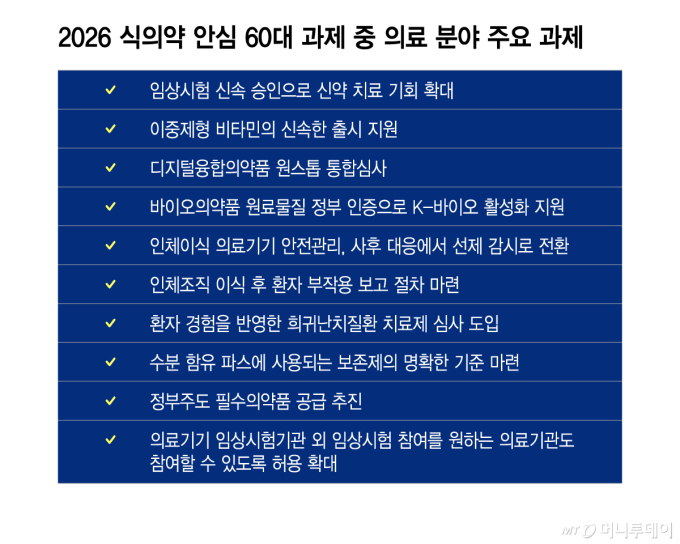 2026 식의약 안심 60대 과제 중 의료 분야 주요 과제

✓ 임상시험 신속 승인으로 신약 치료 기회 확대

✓ 이중제형 비타민의 신속한 출시 지원

✓ 디지털융합의약품 원스톱 통합심사

✓ 바이오의약품 원료물질 정부 인증으로 K-바이오 활성화 지원

✓ 인체이식 의료기기 안전관리, 사후 대응에서 선제 감시로 전환

✓ 인체조직 이식 후 환자 부작용 보고 절차 마련

✓ 환자 경험을 반영한 희귀난치질환 치료제 심사 도입

✓ 수분 함유 파스에 사용되는 보존제의 명확한 기준 마련

✓ 정부주도 필수의약품 공급 추진

✓ 의료기기 임상시험기관 외 임상시험 참여를 원하는 의료기관도 참여할 수 있도록 허용 확대

MT 머니투데이